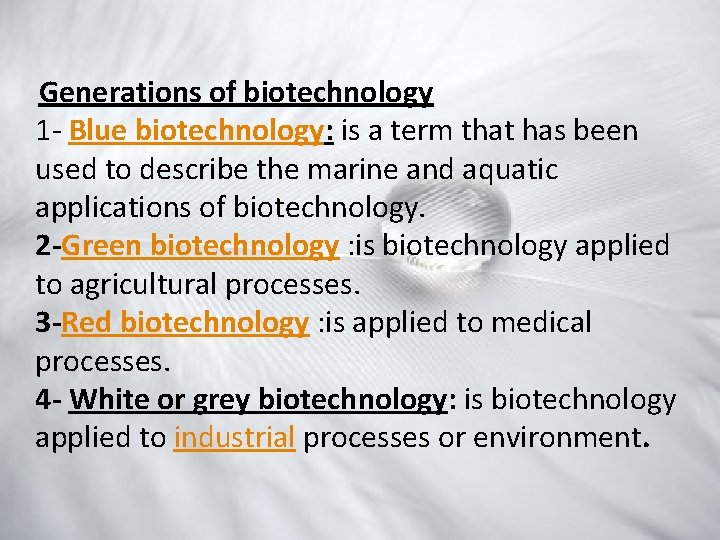 Generations of biotechnology
1- Blue biotechnology: is a term that has been used to describe the marine and aquatic applications of biotechnology.
2-Green biotechnology :is biotechnology applied to agricultural processes.
3-Red biotechnology :is applied to medical processes.
4- White or grey biotechnology: is biotechnology applied to industrial processes or environment.